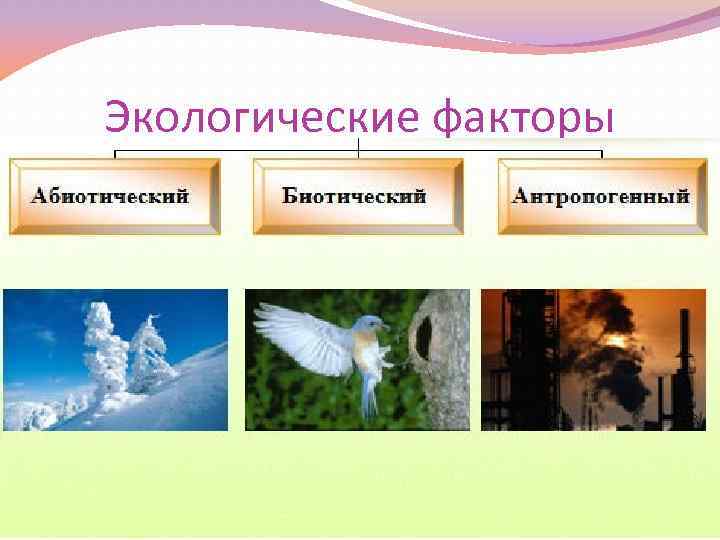 Экологические факторы

Абиотический

Биотический

Антропогенный